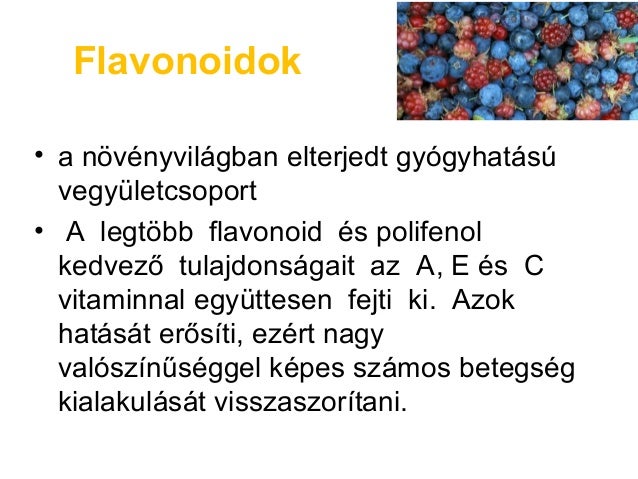 Flavonoidok

• a növényvilágban elterjedt gyógyhatású vegyületcsoport

• A legtöbb flavonoid és polifenol kedvező tulajdonságait az A, E és C vitaminnal együttesen fejti ki. Azok hatását erősíti, ezért nagy valószínűséggel képes számos betegség kialakulását visszaszorítani.